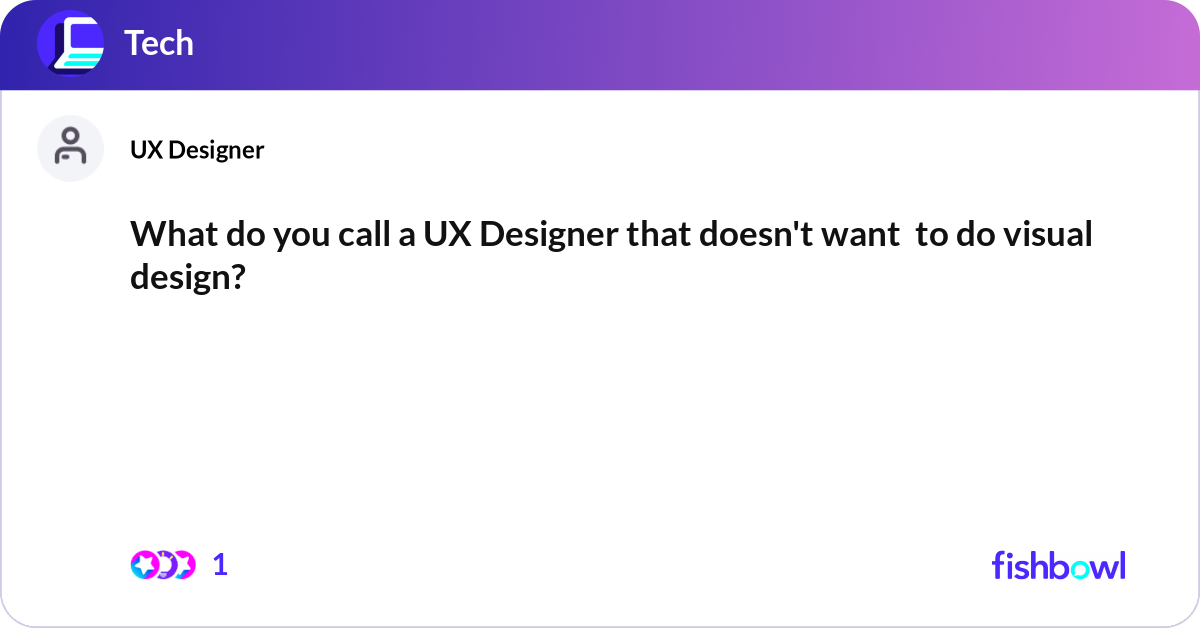 Tech

UX Designer

What do you call a UX Designer that doesn't want  to do visual design?

1

fishbowl